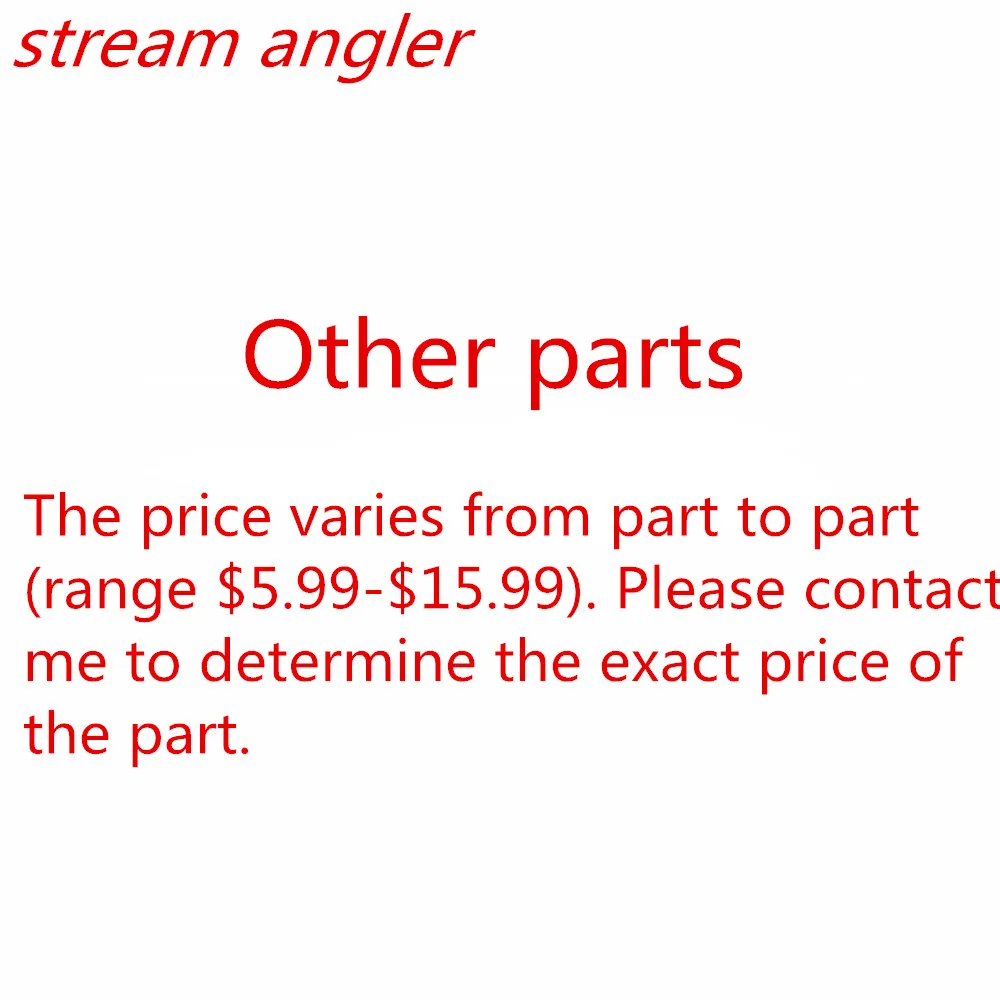 stream angler

Other parts

The price varies from part to part (range \$5.99-\$15.99). Please contact me to determine the exact price of the part.